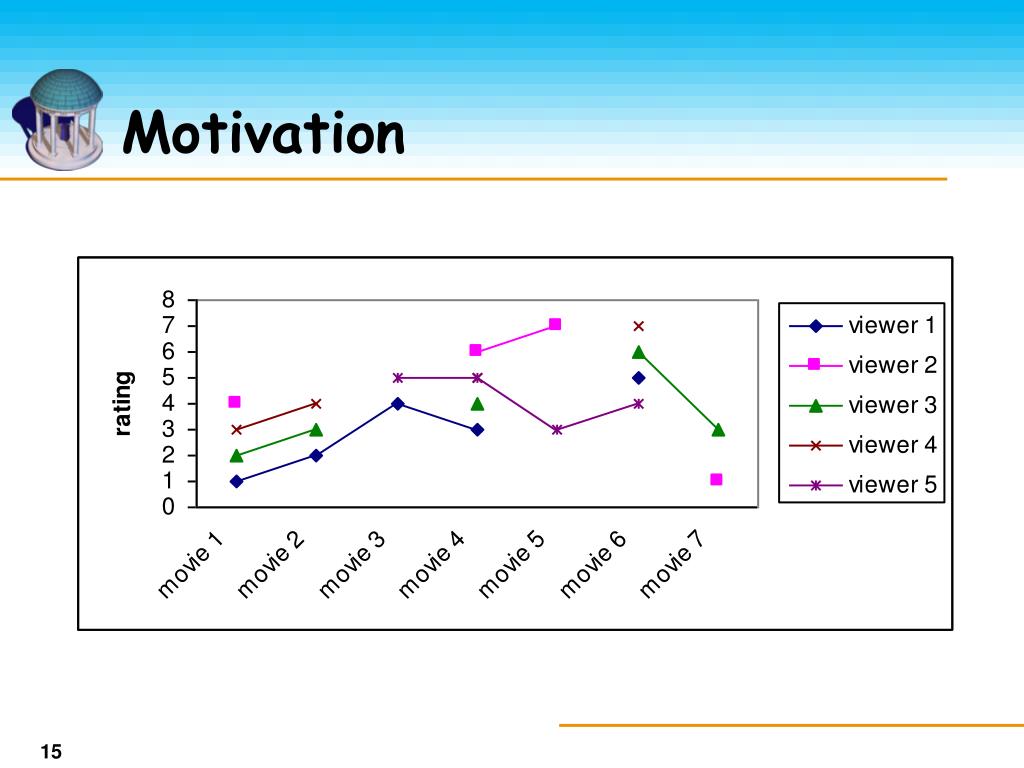 Motivation

rating

8
7
6
5
4
3
2
1
0

movie 1
movie 2
movie 3
movie 4
movie 5
movie 6
movie 7

viewer 1
viewer 2
viewer 3
viewer 4
viewer 5

15